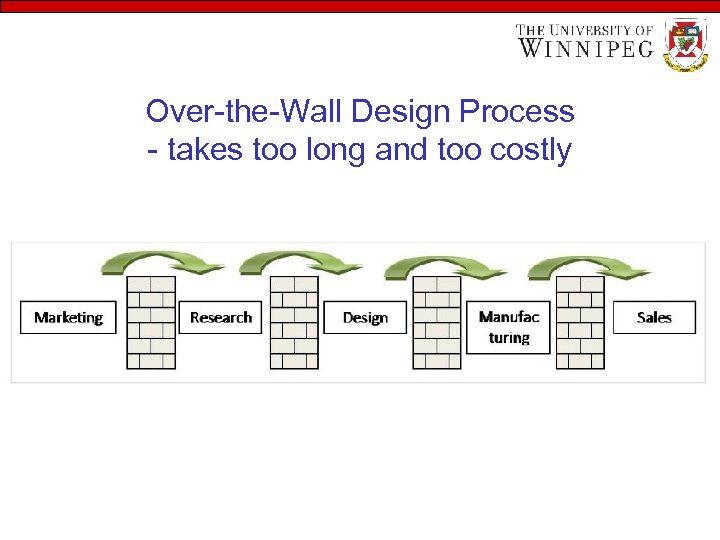 THE UNIVERSITY OF WINNIPEG

Over-the-Wall Design Process
- takes too long and too costly

Marketing

Research

Design

Manufac turing

Sales